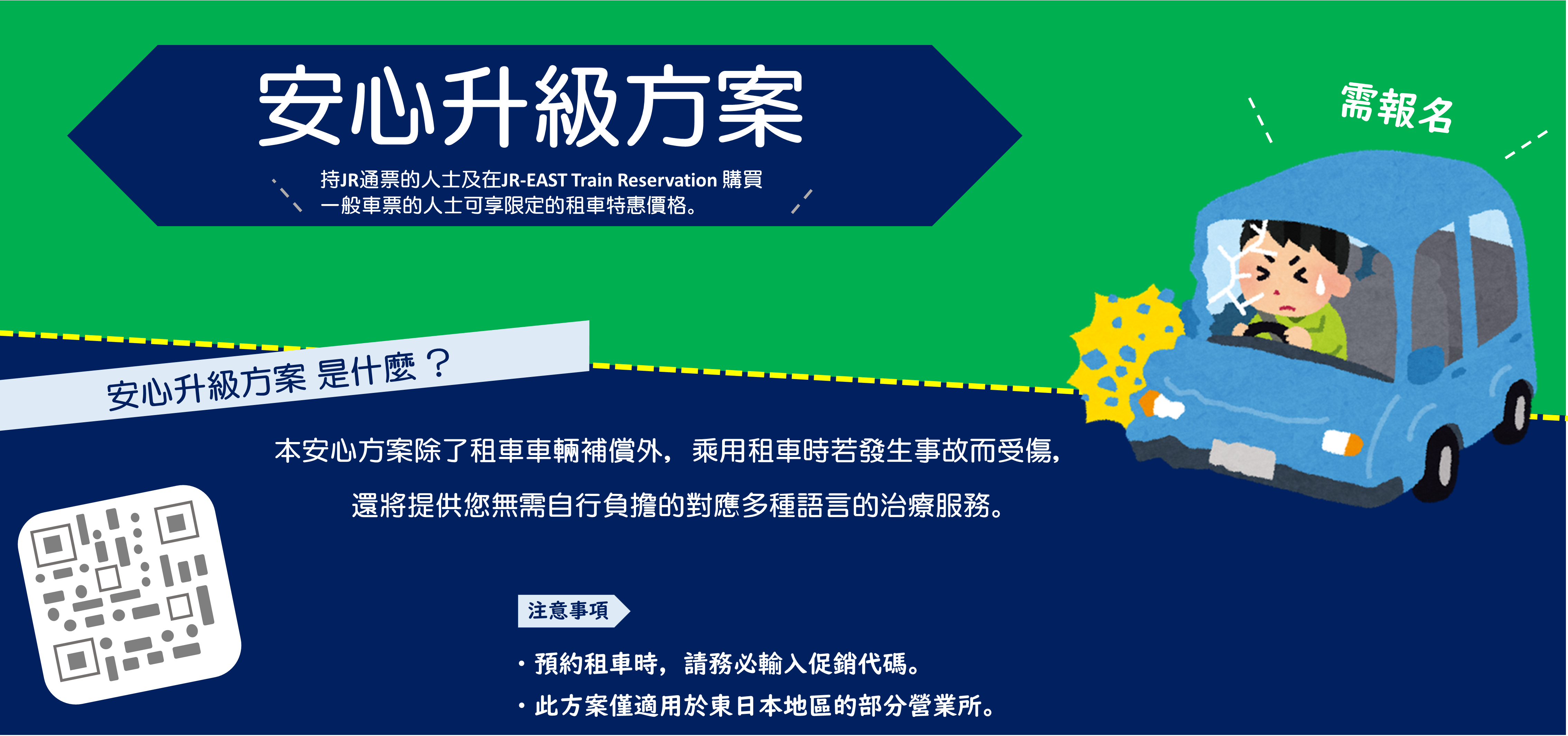 安心升級方案

持JR通票的人士及在JR-EAST Train Reservation 購買一般車票的人士可享限定的租車特惠價格。

需報名

安心升級方案 是什麼？

本安心方案除了租車車輛補償外，乘用租車時若發生事故而受傷，

還將提供您無需自行負擔的對應多種語言的治療服務。

注意事項

・預約租車時，請務必輸入促銷代碼。

・此方案僅適用於東日本地區的部分營業所。